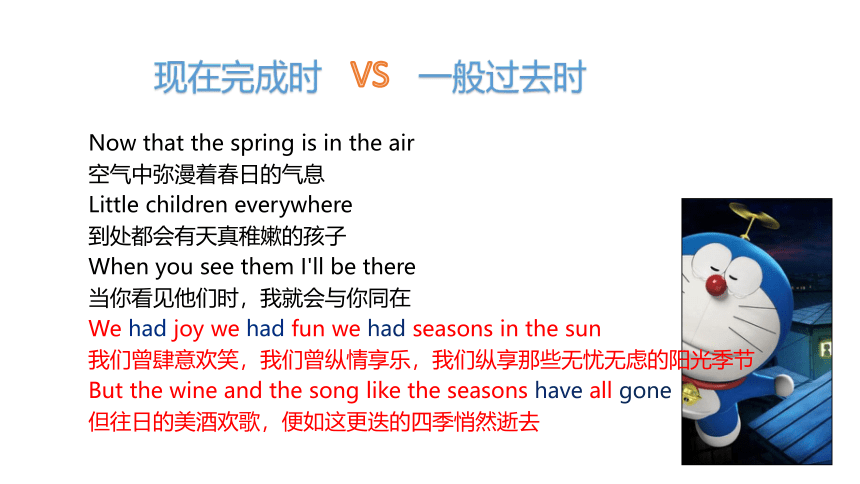 现在完成时 VS 一般过去时

Now that the spring is in the air
空气中弥漫着春日的气息
Little children everywhere
到处都会有天真稚嫩的孩子
When you see them I'll be there
当你看见他们时，我就会与你同在
We had joy we had fun we had seasons in the sun
我们曾肆意欢笑，我们曾纵情享乐，我们纵享那些无忧无虑的阳光季节
But the wine and the song like the seasons have all gone
但往日的美酒欢歌，便如这更迭的四季悄然逝去